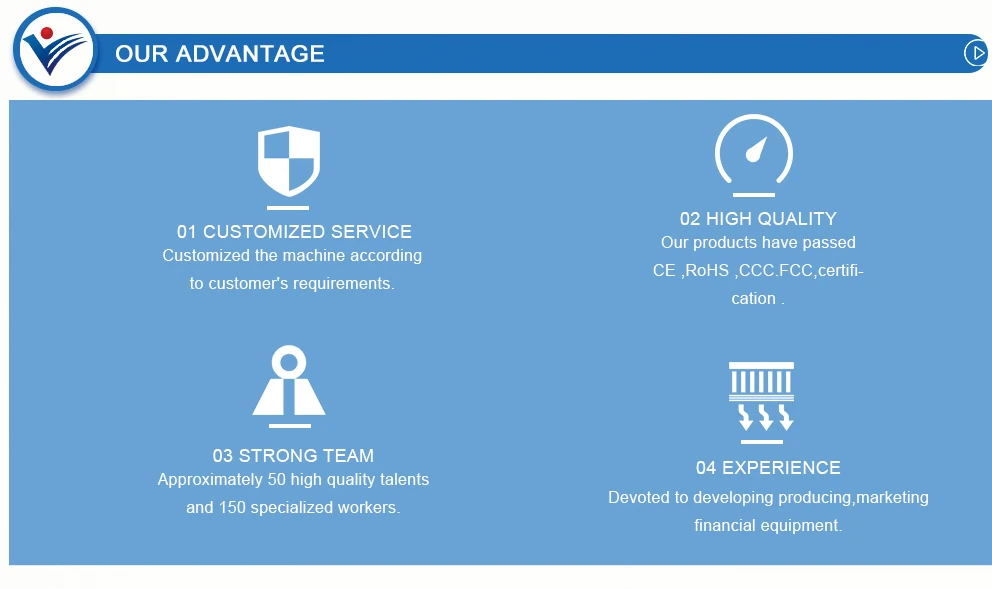 OUR ADVANTAGE

01 CUSTOMIZED SERVICE
Customized the machine according to customer's requirements.

02 HIGH QUALITY
Our products have passed CE ,RoHS ,CCC.FCC,certification .

03 STRONG TEAM
Approximately 50 high quality talents and 150 specialized workers.

04 EXPERIENCE
Devoted to developing producing,marketing financial equipment.